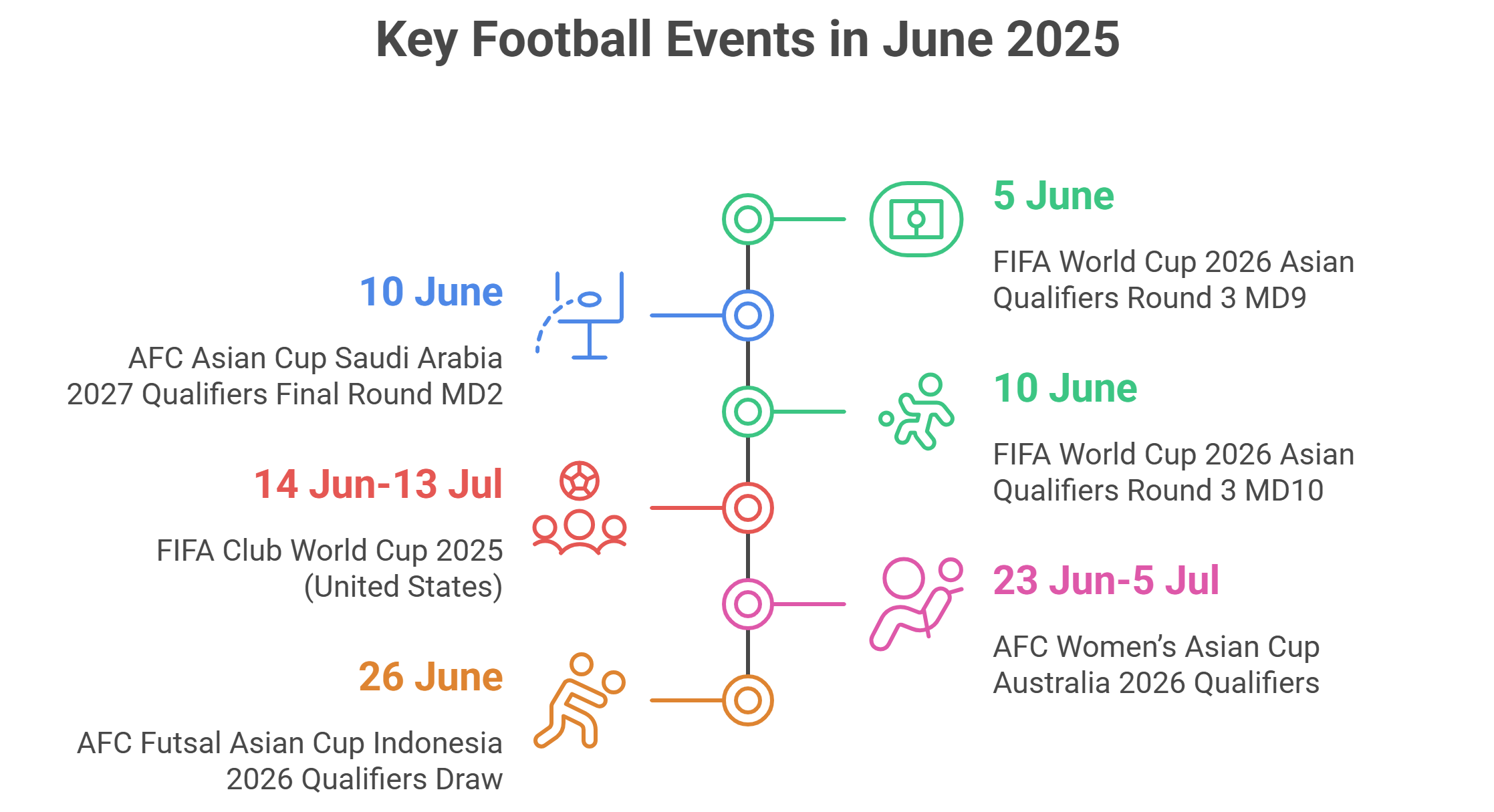 Key Football Events in June 2025

5 June

FIFA World Cup 2026 Asian Qualifiers Round 3 MD9

10 June

AFC Asian Cup Saudi Arabia 2027 Qualifiers Final Round MD2

10 June

FIFA World Cup 2026 Asian Qualifiers Round 3 MD10

14 Jun-13 Jul

FIFA Club World Cup 2025 (United States)

23 Jun-5 Jul

AFC Women's Asian Cup Australia 2026 Qualifiers

26 June

AFC Futsal Asian Cup Indonesia 2026 Qualifiers Draw